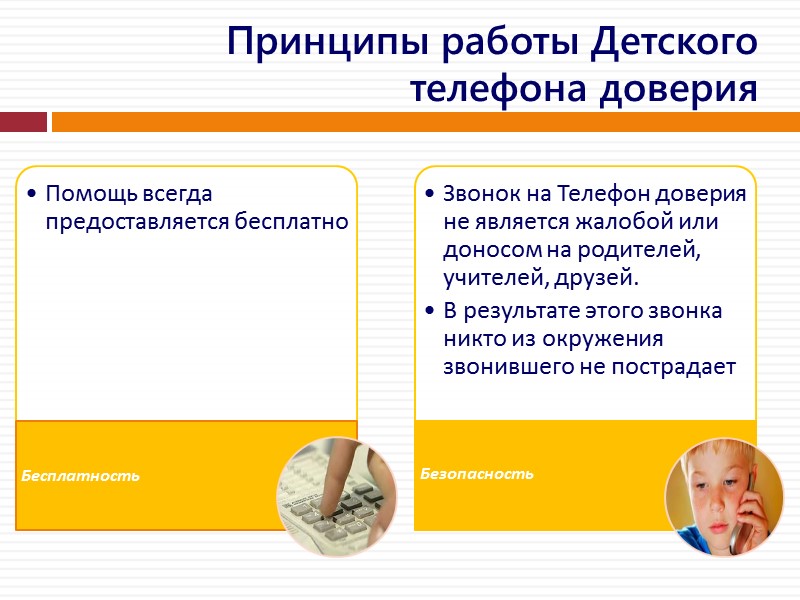 Принципы работы Детского телефона доверия

• Помощь всегда предоставляется бесплатно

Бесплатность

• Звонок на Телефон доверия не является жалобой или доносом на родителей, учителей, друзей.
• В результате этого звонка никто из окружения звонившего не пострадает

Безопасность